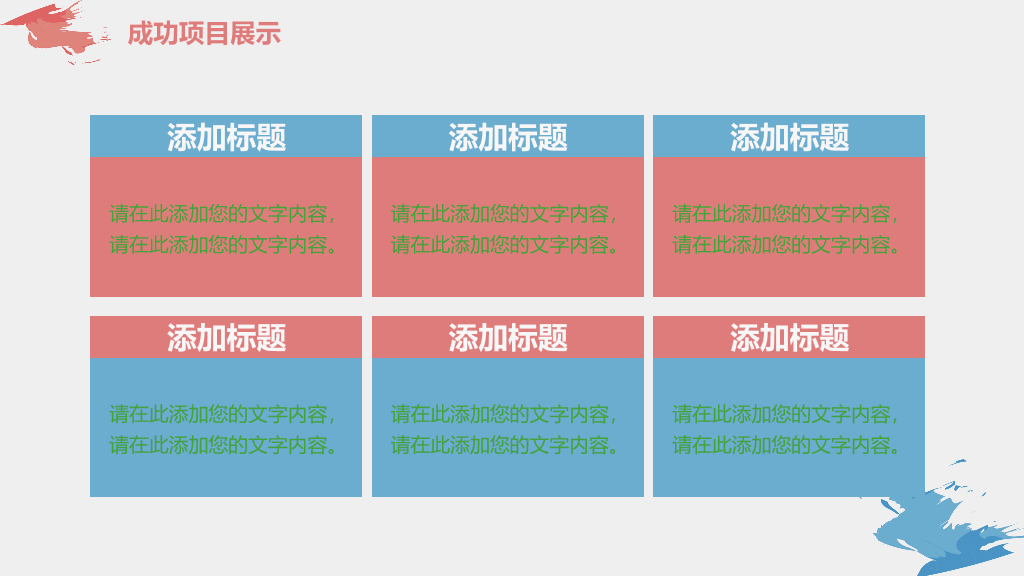 成功项目展示

添加标题

请在此添加您的文字内容，请在此添加您的文字内容。

添加标题

请在此添加您的文字内容，请在此添加您的文字内容。

添加标题

请在此添加您的文字内容，请在此添加您的文字内容。

添加标题

请在此添加您的文字内容，请在此添加您的文字内容。

添加标题

请在此添加您的文字内容，请在此添加您的文字内容。

添加标题

请在此添加您的文字内容，请在此添加您的文字内容。